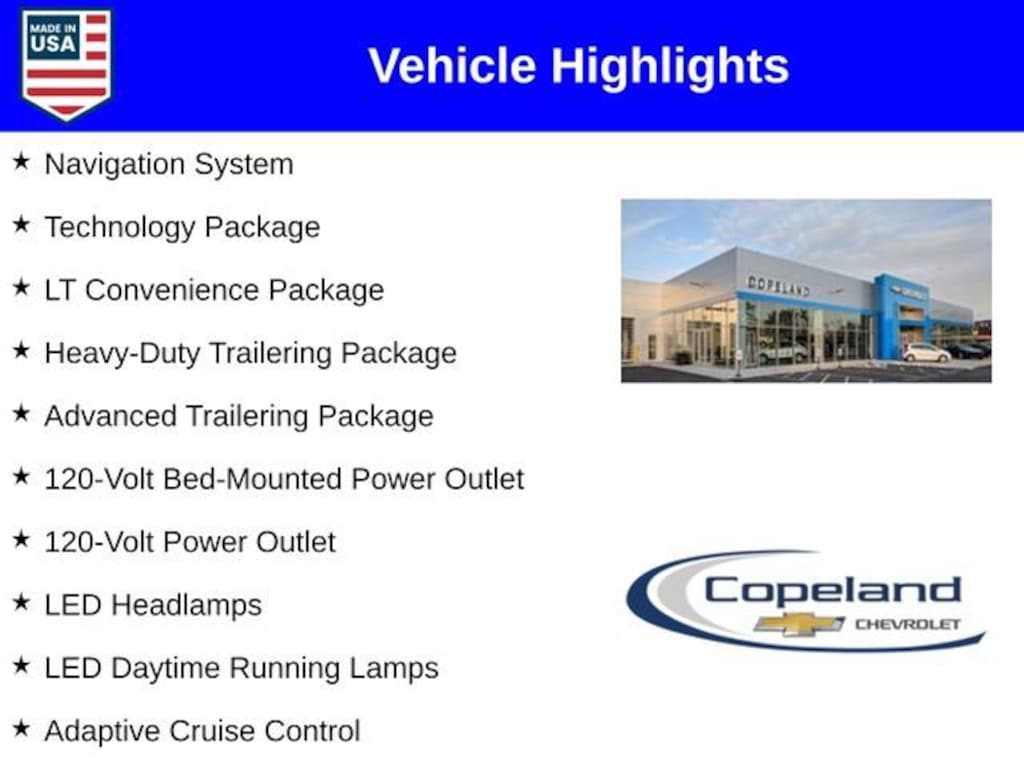 MADE IN USA

Vehicle Highlights

★ Navigation System

★ Technology Package

★ LT Convenience Package

★ Heavy-Duty Trailering Package

★ Advanced Trailering Package

★ 120-Volt Bed-Mounted Power Outlet

★ 120-Volt Power Outlet

★ LED Headlamps

★ LED Daytime Running Lamps

★ Adaptive Cruise Control

COPELAND

Copeland
CHEVROLET